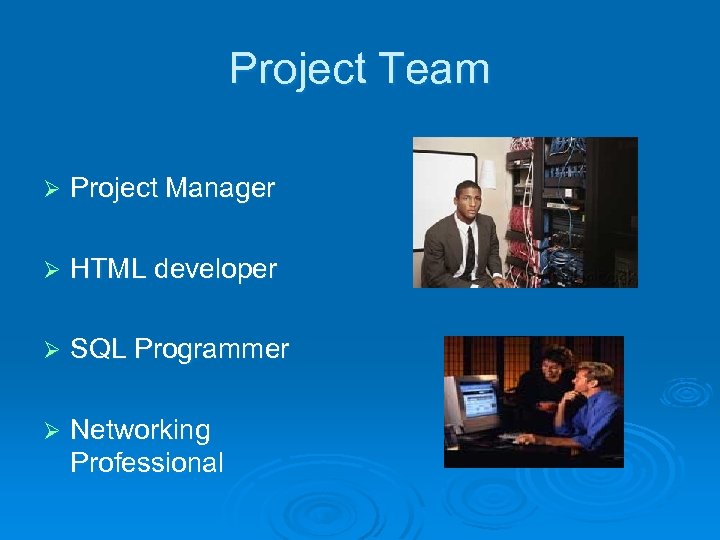 Project Team

➢ Project Manager

➢ HTML developer

➢ SQL Programmer

➢ Networking Professional